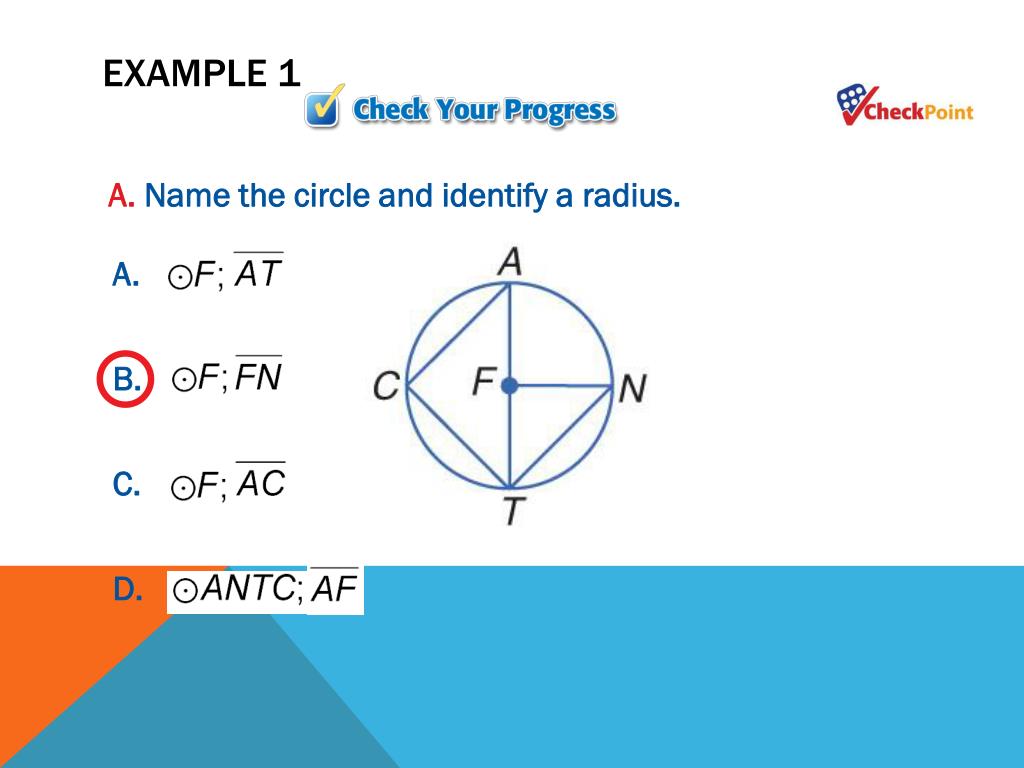 EXAMPLE 1

Check Your Progress

CheckPoint

A. Name the circle and identify a radius.

A. $\odot F$; $\overline{AT}$

B. $\odot F$; $\overline{FN}$

C. $\odot F$; $\overline{AC}$

D. $\odot ANTC$; $\overline{AF}$

A
C
F
N
T